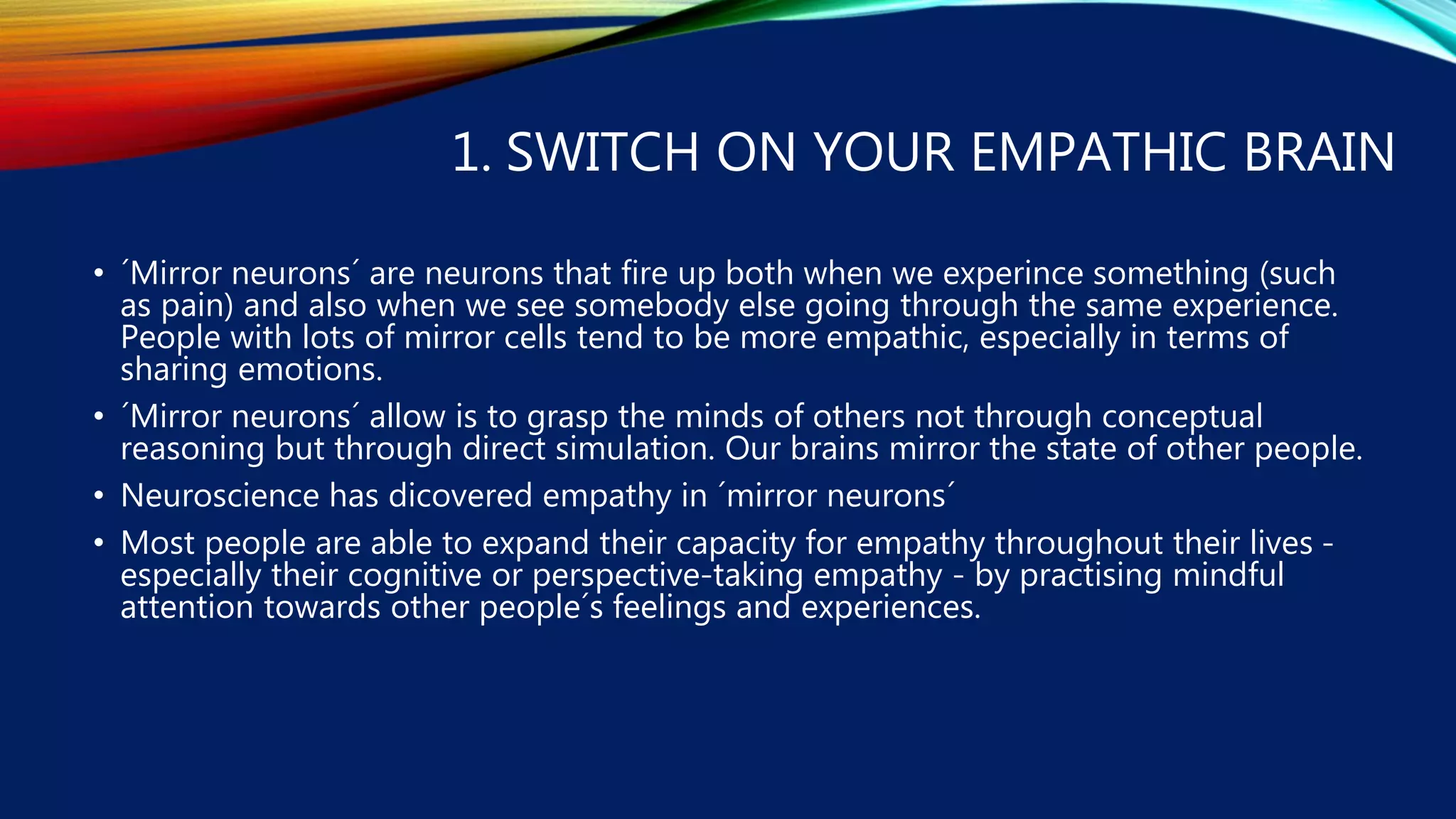 1. SWITCH ON YOUR EMPATHIC BRAIN

• ´Mirror neurons´ are neurons that fire up both when we experince something (such as pain) and also when we see somebody else going through the same experience. People with lots of mirror cells tend to be more empathic, especially in terms of sharing emotions.

• ´Mirror neurons´ allow is to grasp the minds of others not through conceptual reasoning but through direct simulation. Our brains mirror the state of other people.

• Neuroscience has dicovered empathy in ´mirror neurons´

• Most people are able to expand their capacity for empathy throughout their lives - especially their cognitive or perspective-taking empathy - by practising mindful attention towards other people´s feelings and experiences.